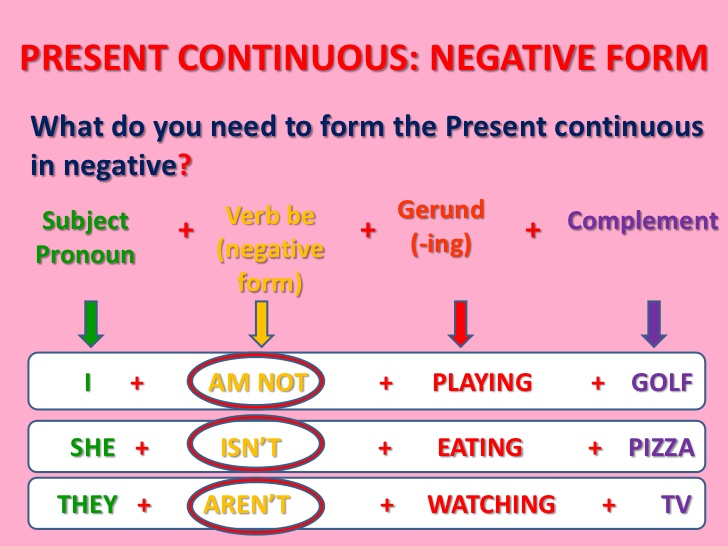 PRESENT CONTINUOUS: NEGATIVE FORM

What do you need to form the Present continuous in negative?

Subject Pronoun + Verb be (negative form) + Gerund (-ing) + Complement

I + AM NOT + PLAYING + GOLF

SHE + ISN'T + EATING + PIZZA

THEY + AREN'T + WATCHING + TV